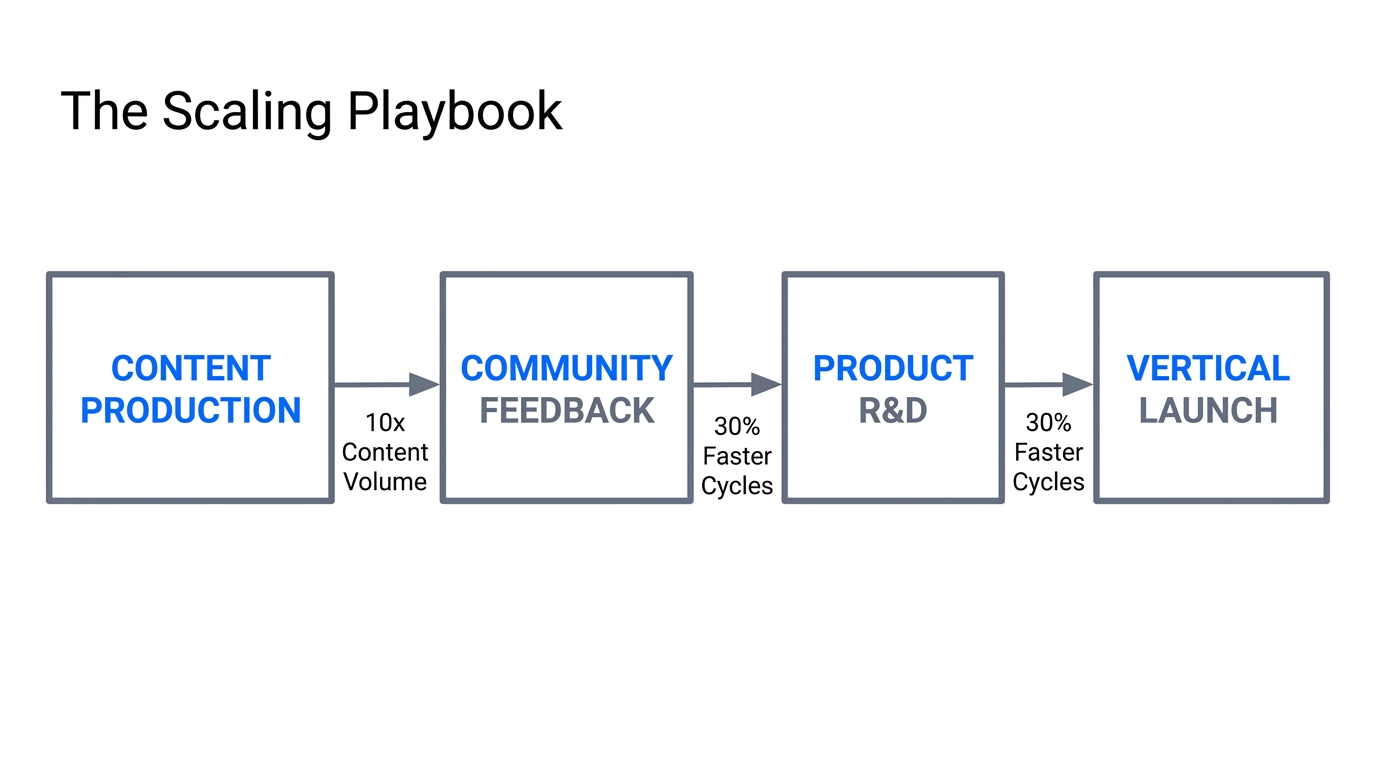 The Scaling Playbook

CONTENT PRODUCTION

10x Content Volume

COMMUNITY FEEDBACK

30% Faster Cycles

PRODUCT R&D

30% Faster Cycles

VERTICAL LAUNCH